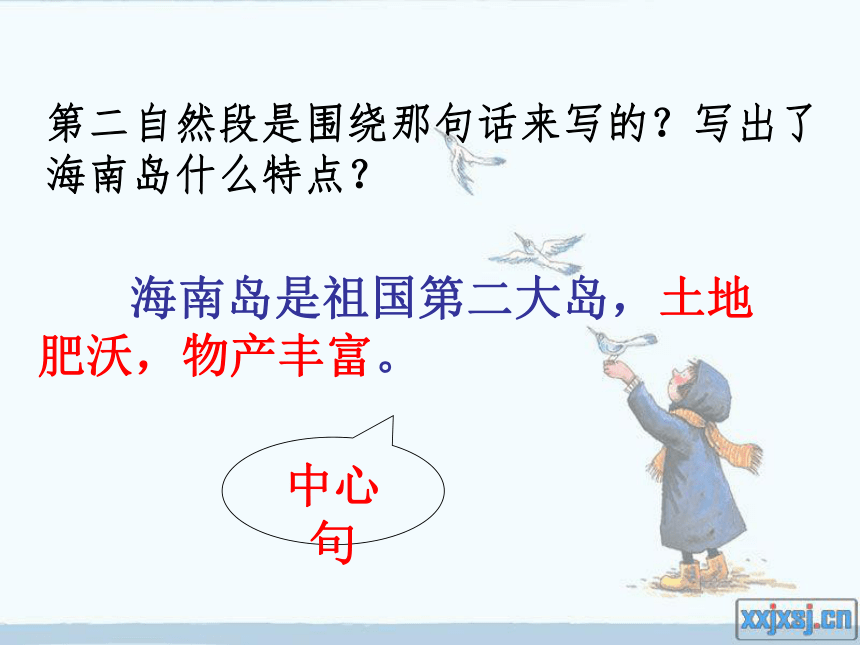 第二自然段是围绕那句话来写的？写出了海南岛什么特点？

海南岛是祖国第二大岛，土地肥沃，物产丰富。

中心句

xxjxsj.cn